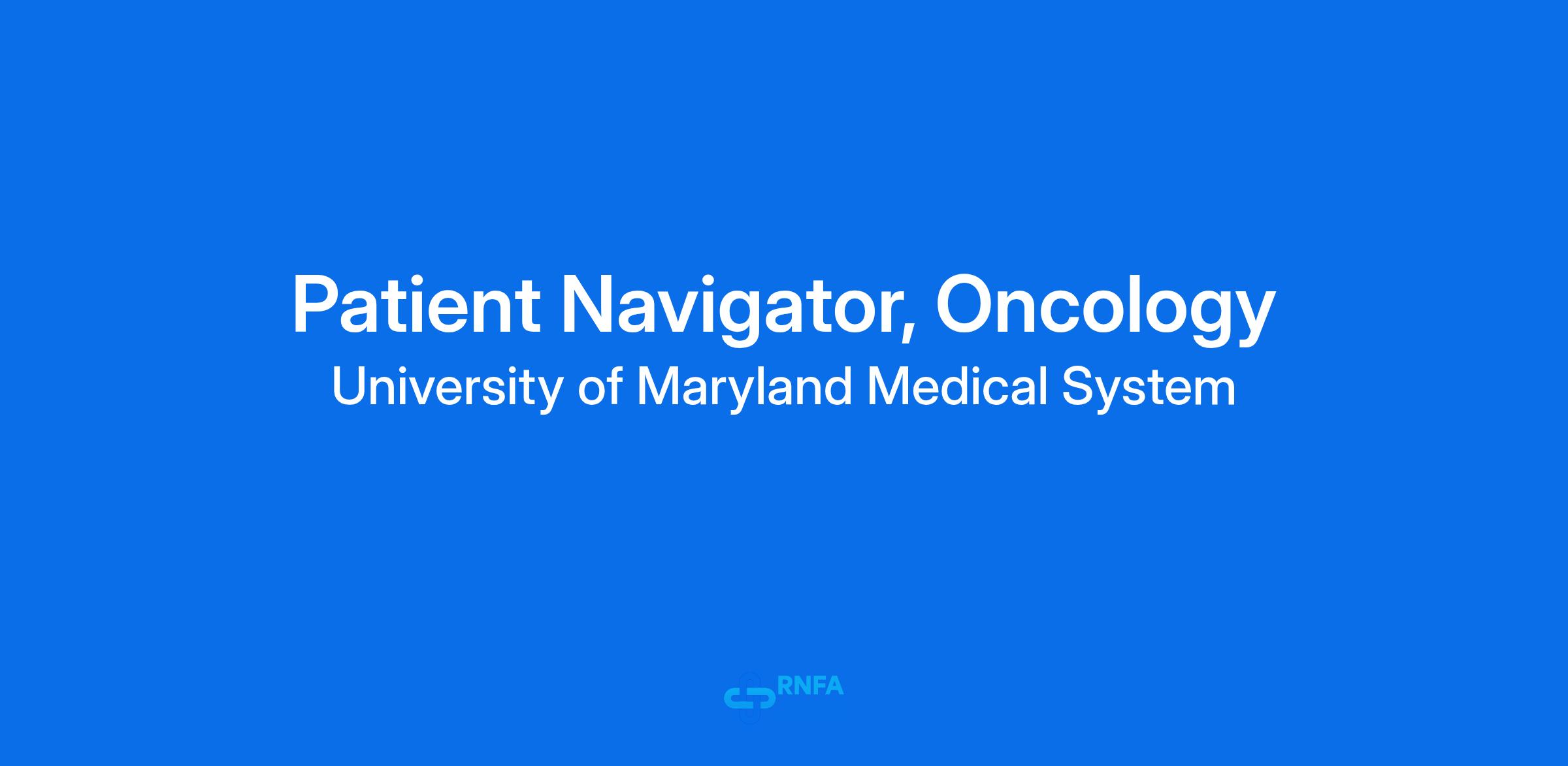 Patient Navigator, Oncology
University of Maryland Medical System

RNFA